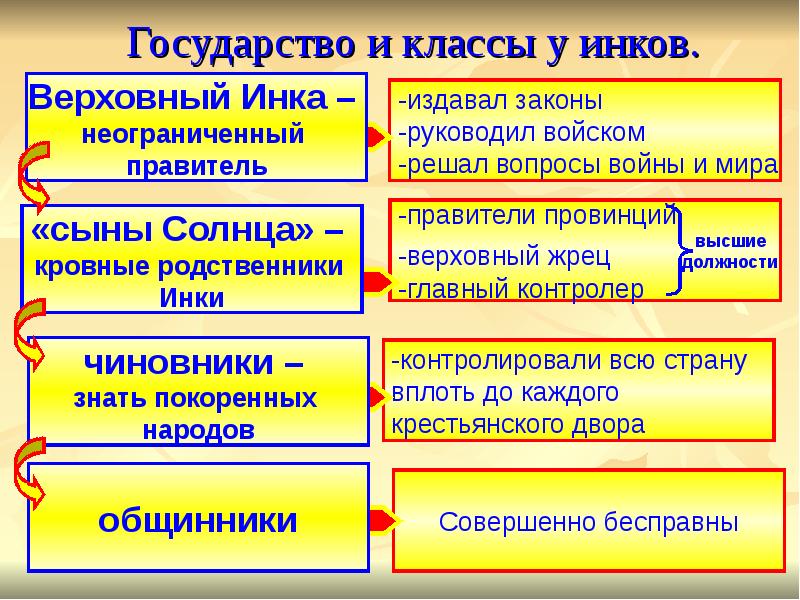 Государство и классы у инков.

Верховный Инка – неограниченный правитель

-издавал законы
-руководил войском
-решал вопросы войны и мира

«сыны Солнца» – кровные родственники Инки

-правители провинций
-верховный жрец
-главный контролер

высшие должности

чиновники – знать покоренных народов

-контролировали всю страну вплоть до каждого крестьянского двора

общинники

Совершенно бесправны